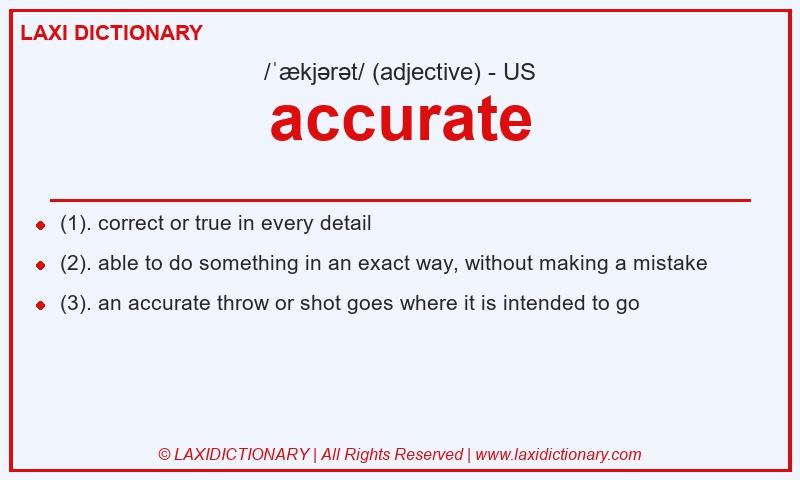 LAXI DICTIONARY

/ˈækjərət/ (adjective) - US

accurate

- (1). correct or true in every detail
- (2). able to do something in an exact way, without making a mistake
- (3). an accurate throw or shot goes where it is intended to go

© LAXIDICTIONARY | All Rights Reserved | www.laxidictionary.com